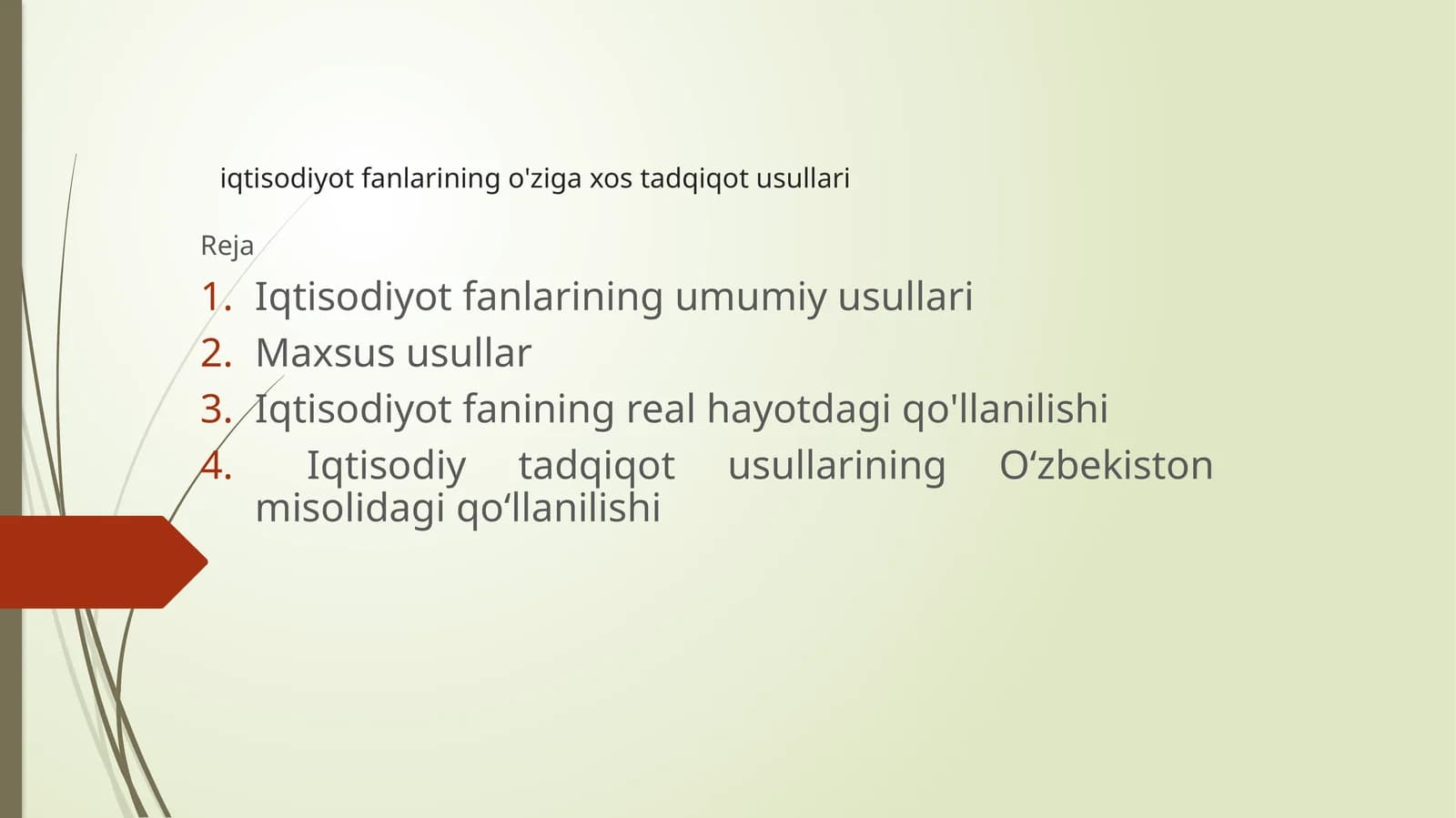 iqtisodiyot fanlarining o'ziga xos tadqiqot usullari

Reja

1. Iqtisodiyot fanlarining umumiy usullari
2. Maxsus usullar
3. Iqtisodiyot fanining real hayotdagi qo'llanilishi
4. Iqtisodiy tadqiqot usullarining O'zbekiston misolidagi qo'llanilishi